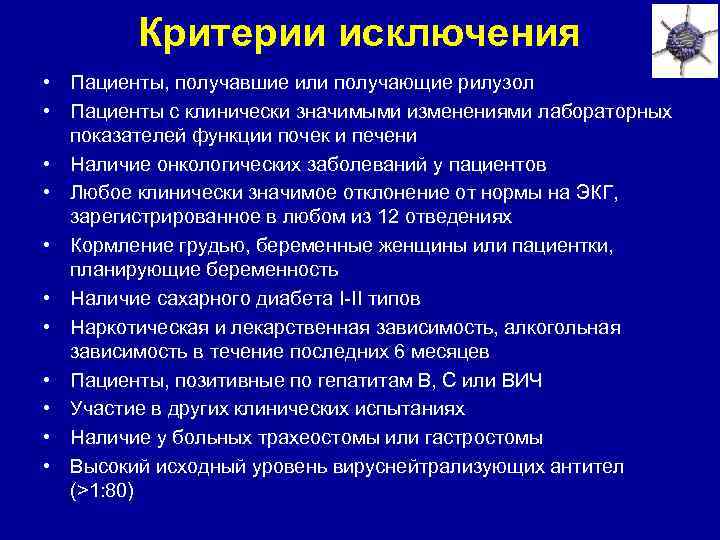 Критерии исключения

• Пациенты, получавшие или получающие рилузол
• Пациенты с клинически значимыми изменениями лабораторных показателей функции почек и печени
• Наличие онкологических заболеваний у пациентов
• Любое клинически значимое отклонение от нормы на ЭКГ, зарегистрированное в любом из 12 отведениях
• Кормление грудью, беременные женщины или пациентки, планирующие беременность
• Наличие сахарного диабета I-II типов
• Наркотическая и лекарственная зависимость, алкогольная зависимость в течение последних 6 месяцев
• Пациенты, позитивные по гепатитам В, С или ВИЧ
• Участие в других клинических испытаниях
• Наличие у больных трахеостомы или гастростомы
• Высокий исходный уровень вируснейтрализующих антител (>1:80)